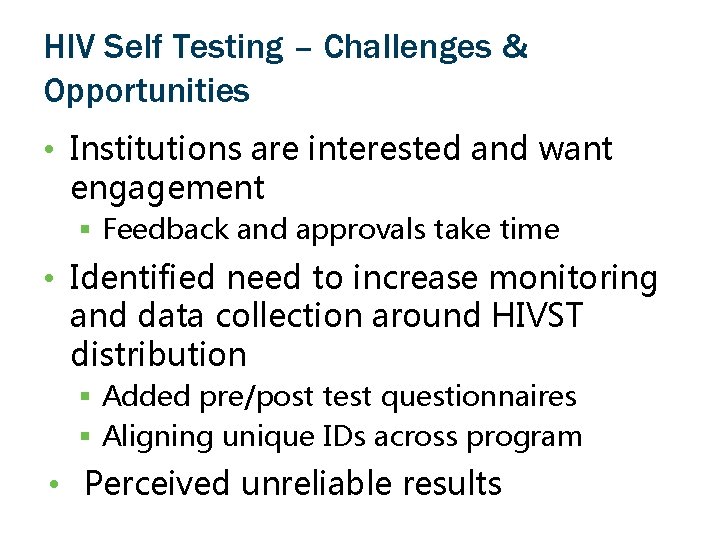 HIV Self Testing – Challenges & Opportunities

• Institutions are interested and want engagement
  ▪ Feedback and approvals take time
• Identified need to increase monitoring and data collection around HIVST distribution
  ▪ Added pre/post test questionnaires
  ▪ Aligning unique IDs across program
• Perceived unreliable results